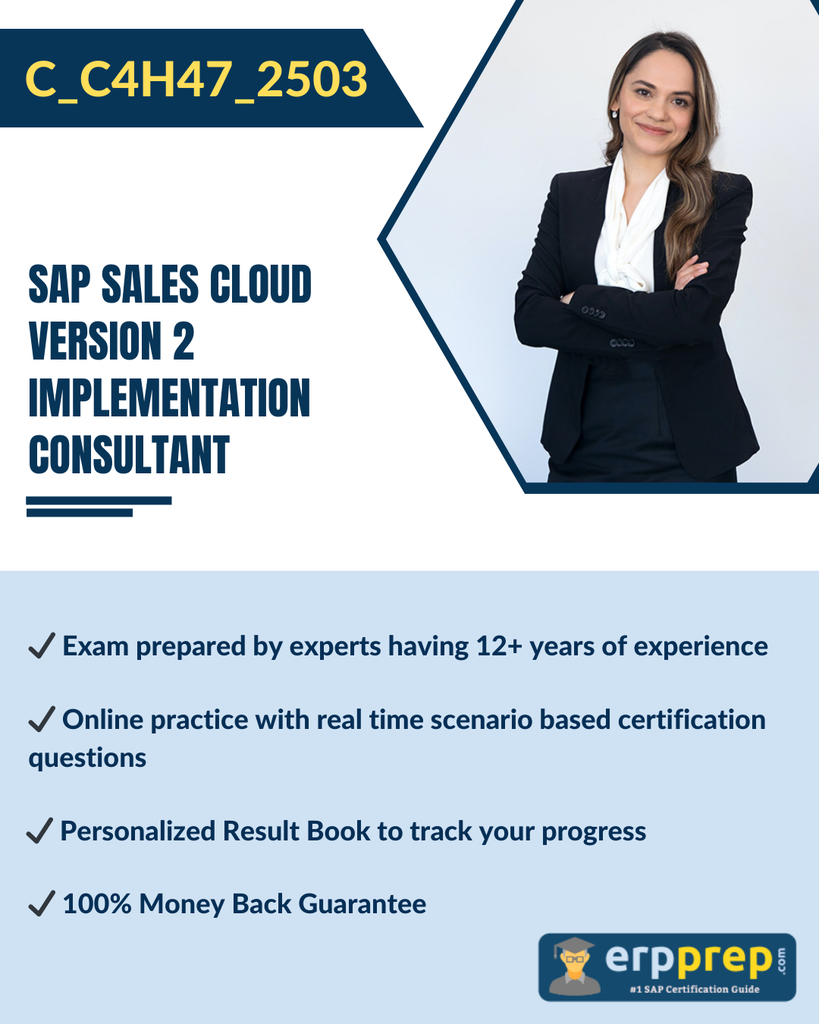 C_C4H47_2503

SAP SALES CLOUD VERSION 2 IMPLEMENTATION CONSULTANT

✓ Exam prepared by experts having 12+ years of experience

✓ Online practice with real time scenario based certification questions

✓ Personalized Result Book to track your progress

✓ 100% Money Back Guarantee

erpprep.com
#1 SAP Certification Guide